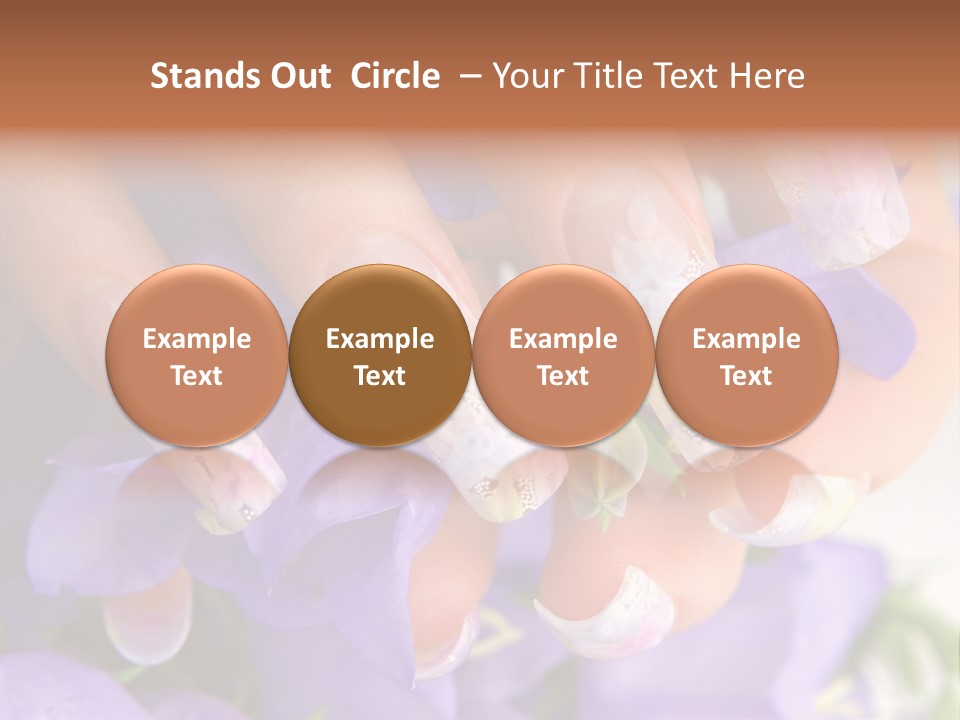 Stands Out Circle – Your Title Text Here

Example Text

Example Text

Example Text

Example Text